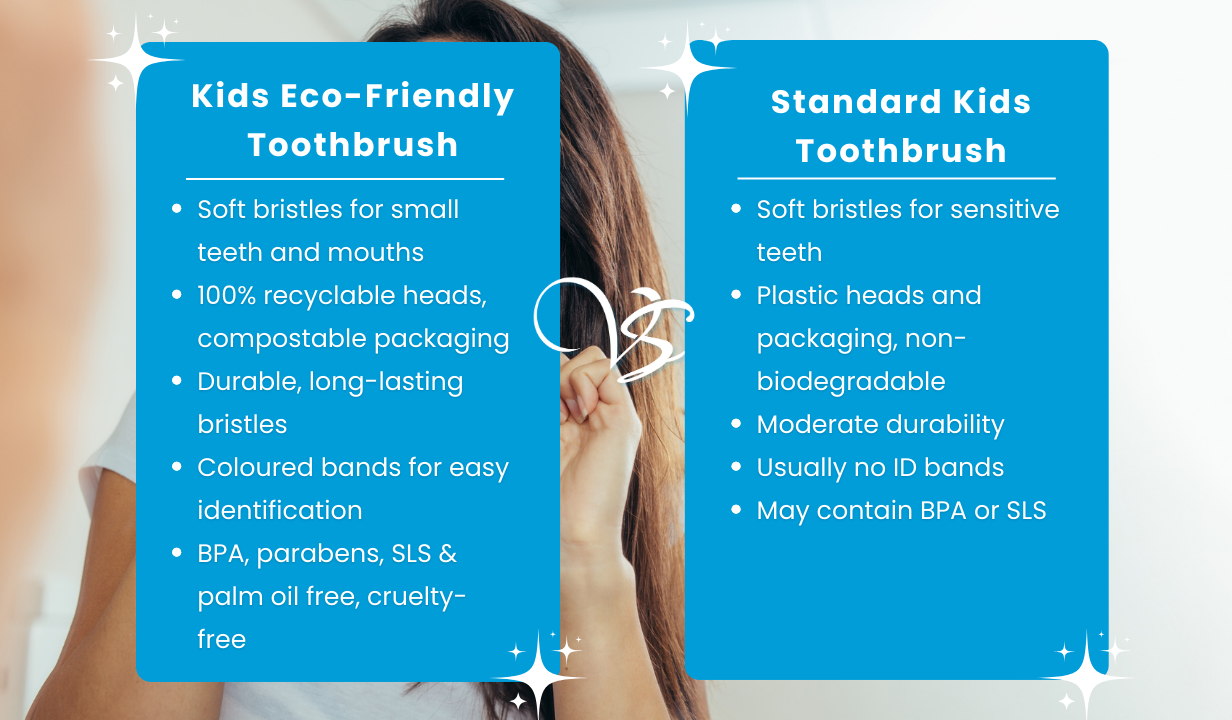 Kids Eco-Friendly Toothbrush

- Soft bristles for small teeth and mouths
- 100% recyclable heads, compostable packaging
- Durable, long-lasting bristles
- Coloured bands for easy identification
- BPA, parabens, SLS & palm oil free, cruelty-free

VS

Standard Kids Toothbrush

- Soft bristles for sensitive teeth
- Plastic heads and packaging, non-biodegradable
- Moderate durability
- Usually no ID bands
- May contain BPA or SLS